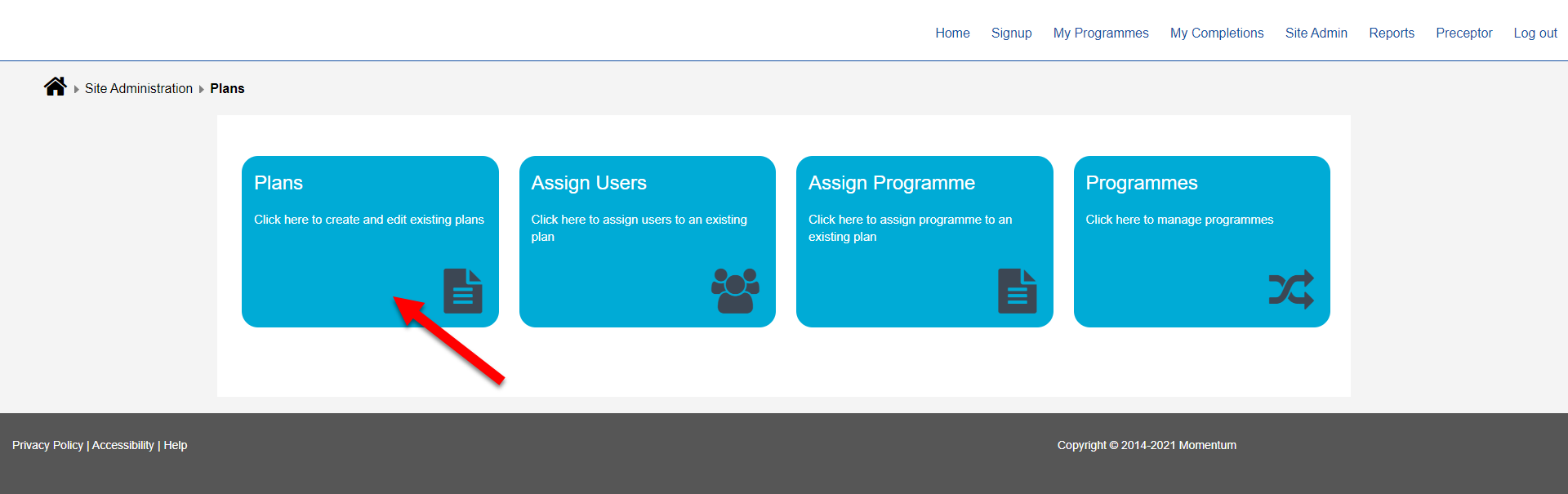 Home Signup My Programmes My Completions Site Admin Reports Preceptor Log out

Site Administration Plans

Plans

Click here to create and edit existing plans

Assign Users

Click here to assign users to an existing plan

Assign Programme

Click here to assign programme to an existing plan

Programmes

Click here to manage programmes

Privacy Policy | Accessibility | Help

Copyright © 2014-2021 Momentum